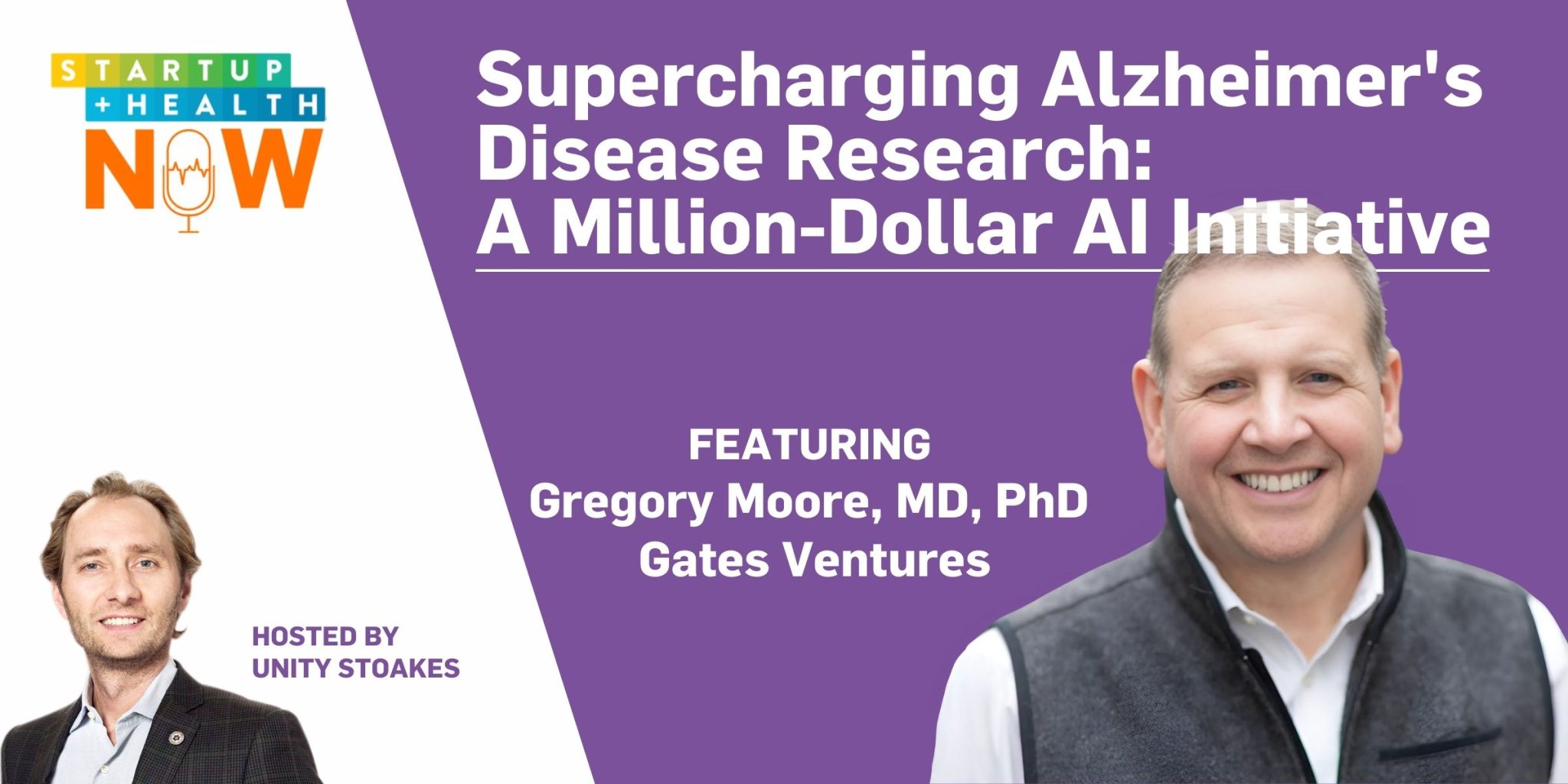 STARTUP
+HEALTH
NOW

Supercharging Alzheimer's Disease Research: A Million-Dollar AI Initiative

FEATURING
Gregory Moore, MD, PhD
Gates Ventures

HOSTED BY
UNITY STOAKES